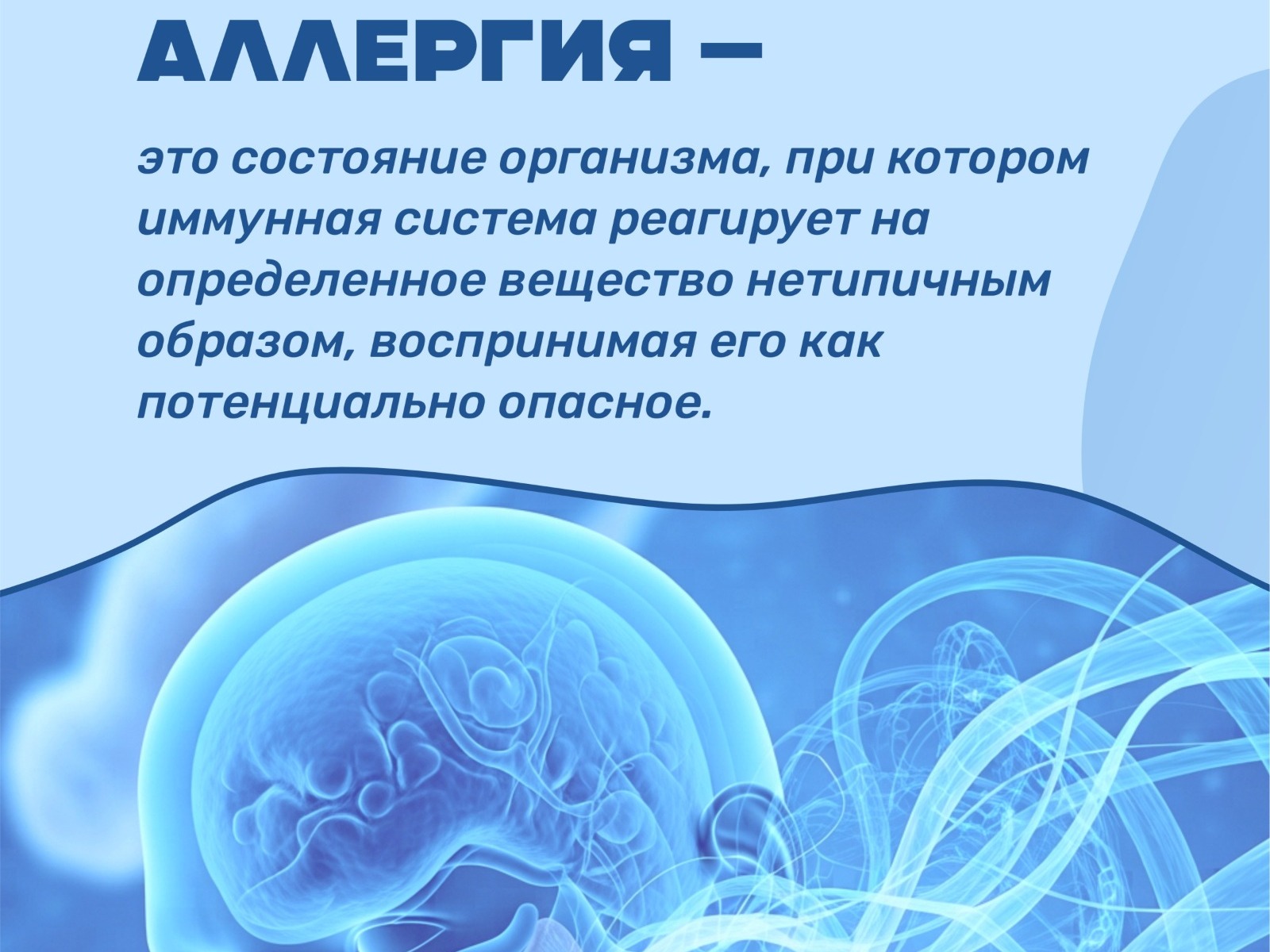 АЛЛЕРГИЯ —

это состояние организма, при котором иммунная система реагирует на определенное вещество нетипичным образом, воспринимая его как потенциально опасное.